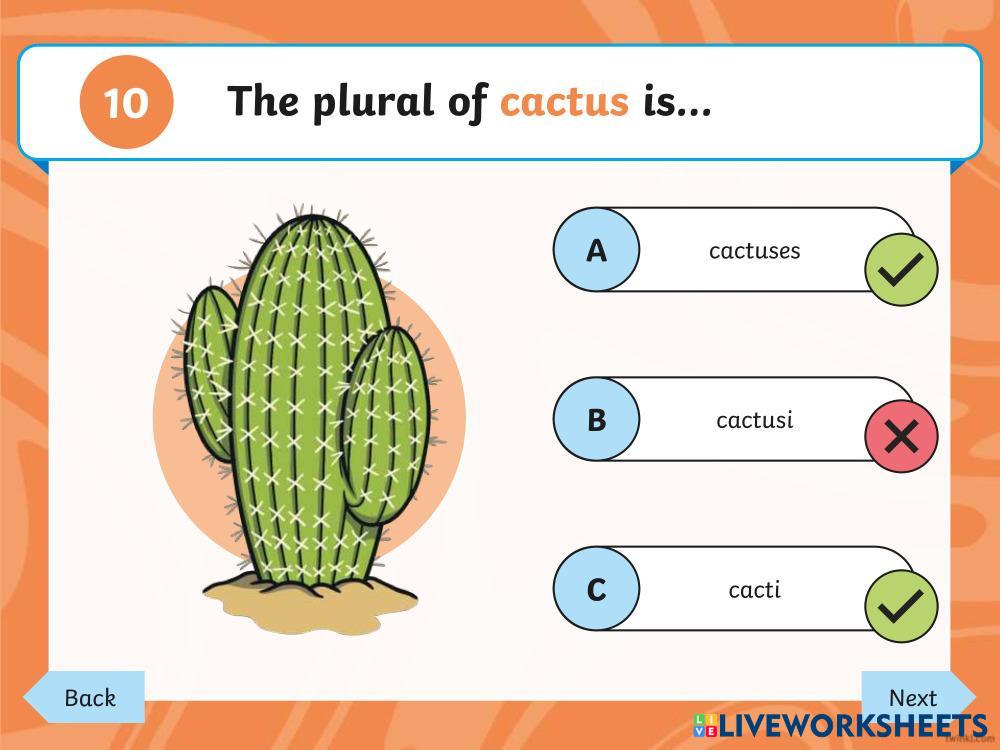 10

The plural of cactus is...

A cactuses

B cactusi

C cacti

Back

Next

LIVEWORKSHEETS